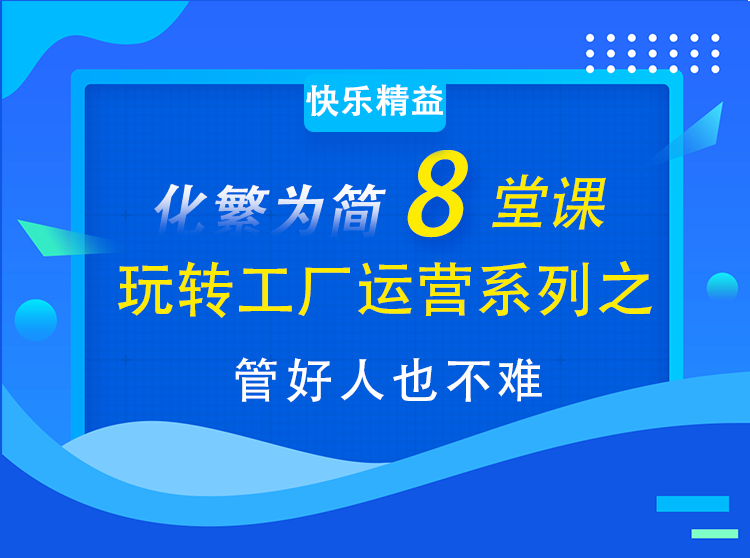 快乐精益

化繁为简 8 堂课

玩转工厂运营系列之

管好人也不难